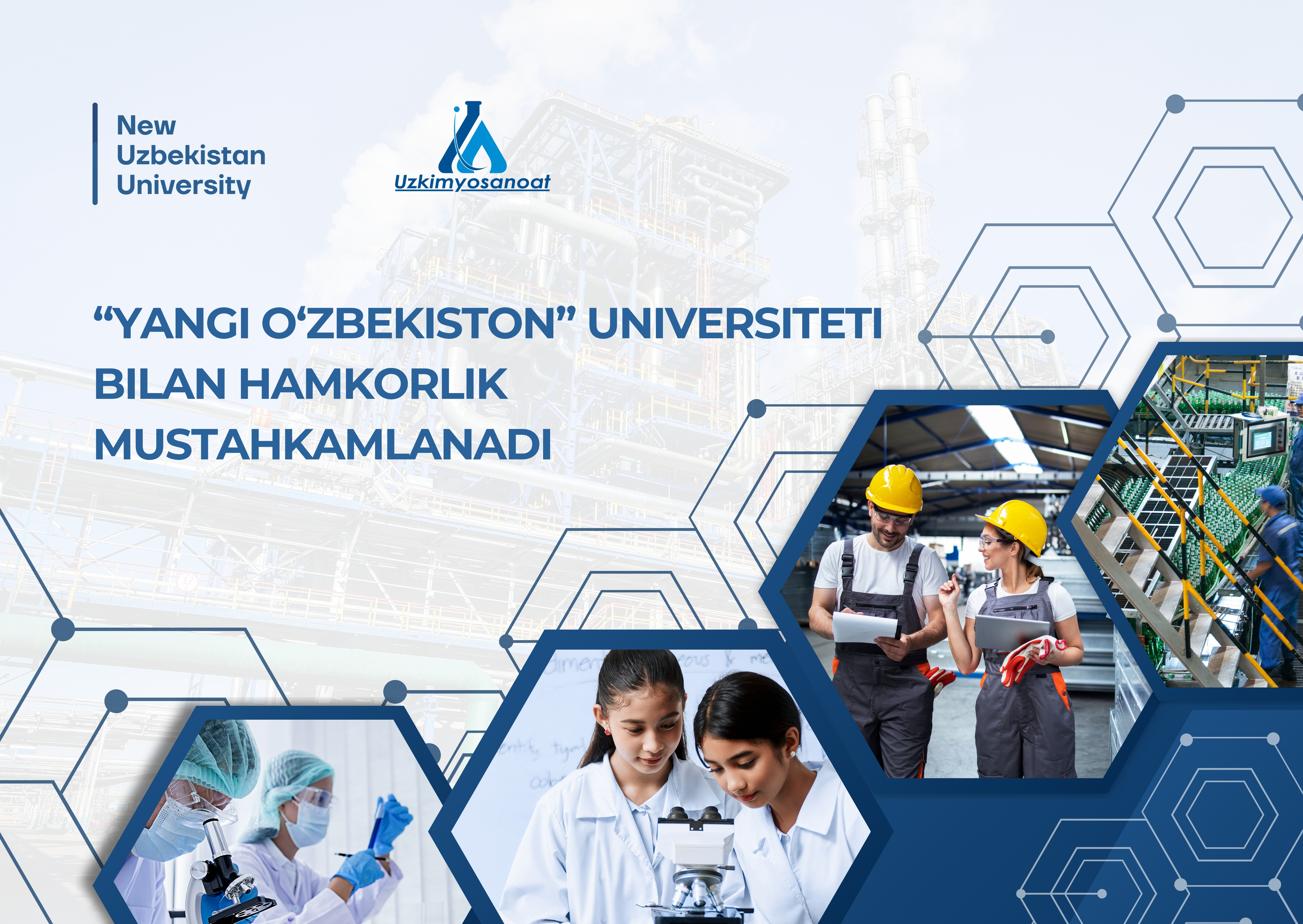 New Uzbekistan University

Uzkimyosanoat

“YANGI O‘ZBEKISTON” UNIVERSITETI BILAN HAMKORLIK MUSTAHKAMLANADI